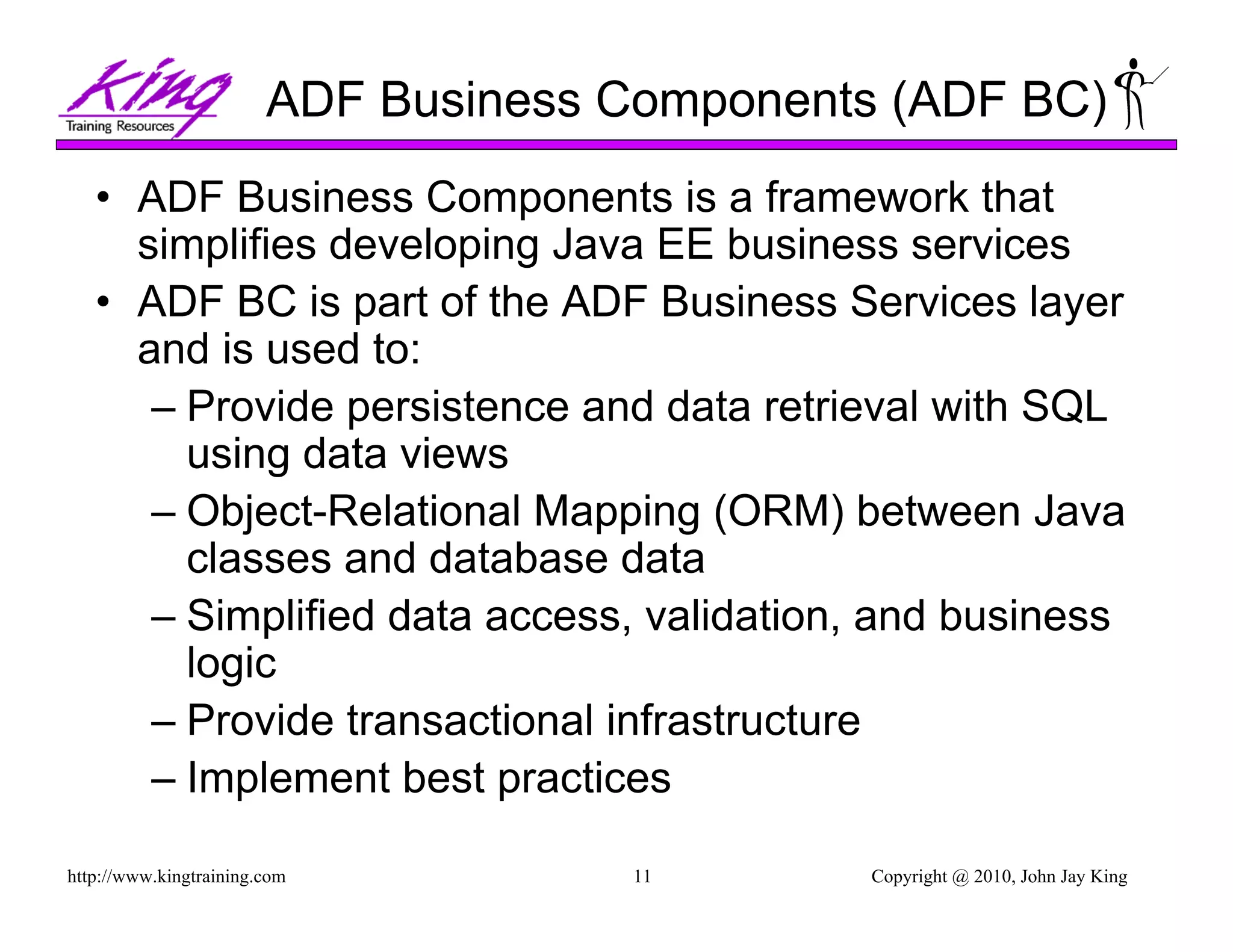 King
Training Resources

ADF Business Components (ADF BC)

• ADF Business Components is a framework that simplifies developing Java EE business services
• ADF BC is part of the ADF Business Services layer and is used to:
– Provide persistence and data retrieval with SQL using data views
– Object-Relational Mapping (ORM) between Java classes and database data
– Simplified data access, validation, and business logic
– Provide transactional infrastructure
– Implement best practices

http://www.kingtraining.com 11 Copyright @ 2010, John Jay King